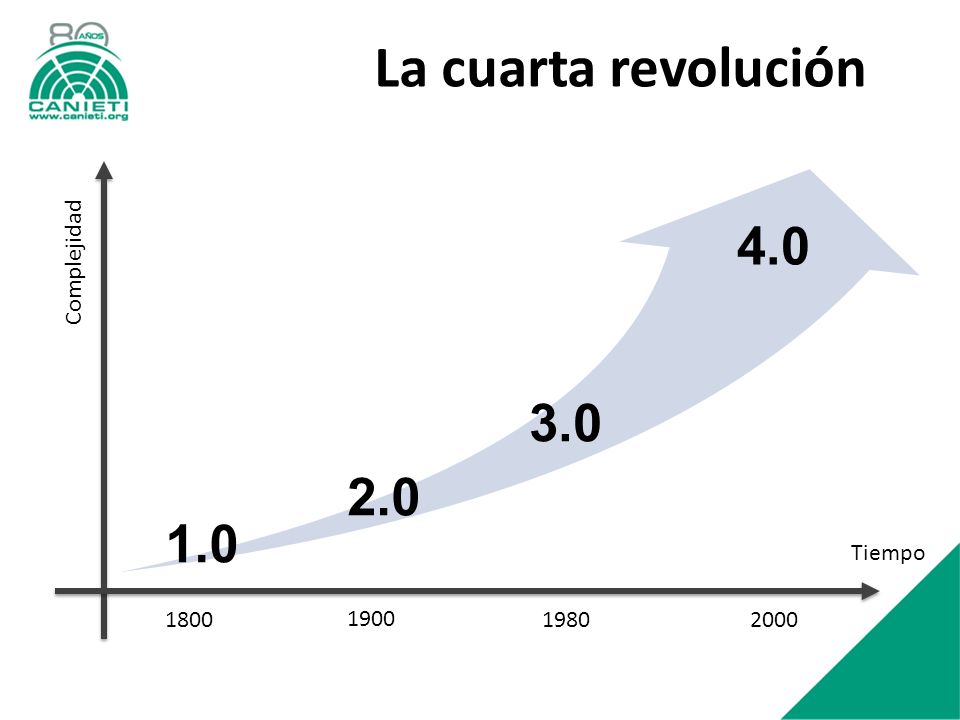 80 AÑOS
CANIETI
www.canieti.org

La cuarta revolución

Complejidad

4.0

3.0

2.0

1.0

Tiempo

1800

1900

1980

2000